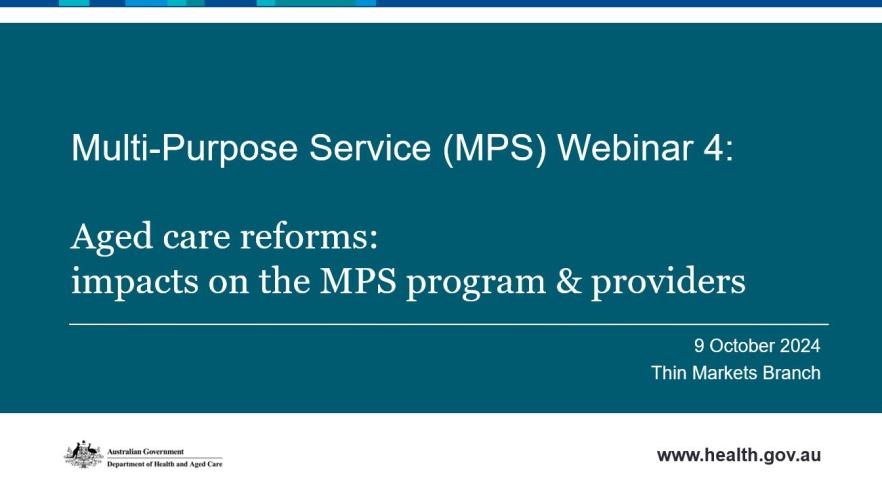 Multi-Purpose Service (MPS) Webinar 4:

Aged care reforms:
impacts on the MPS program & providers

9 October 2024
Thin Markets Branch

Australian Government
Department of Health and Aged Care

www.health.gov.au